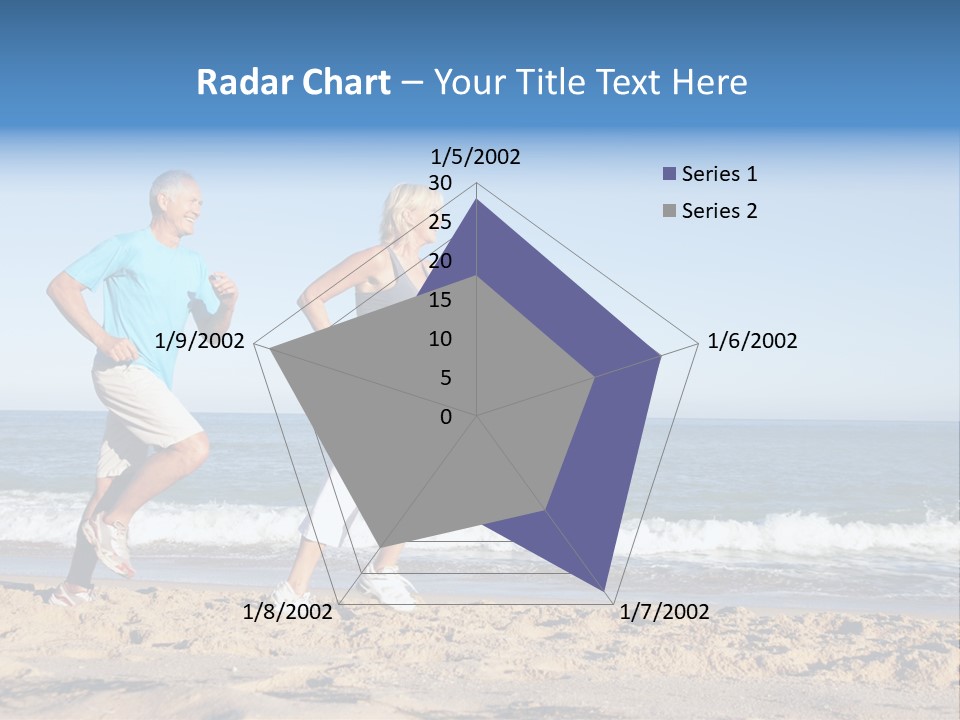 Radar Chart – Your Title Text Here

1/5/2002
30
25
20
15
10
5
0
1/6/2002
1/7/2002
1/8/2002
1/9/2002

Series 1
Series 2